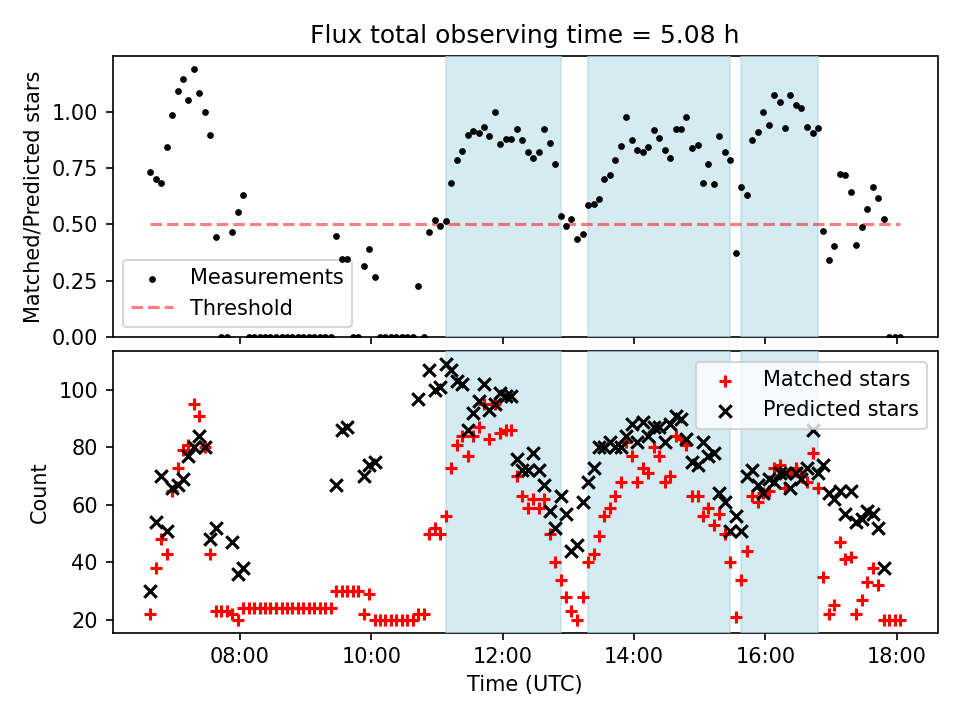 Flux total observing time = 5.08 h

Matched/Predicted stars

1.00
0.75
0.50
0.25
0.00

Measurements
Threshold

Count

100
80
60
40
20

Matched stars
Predicted stars

08:00
10:00
12:00
14:00
16:00
18:00

Time (UTC)